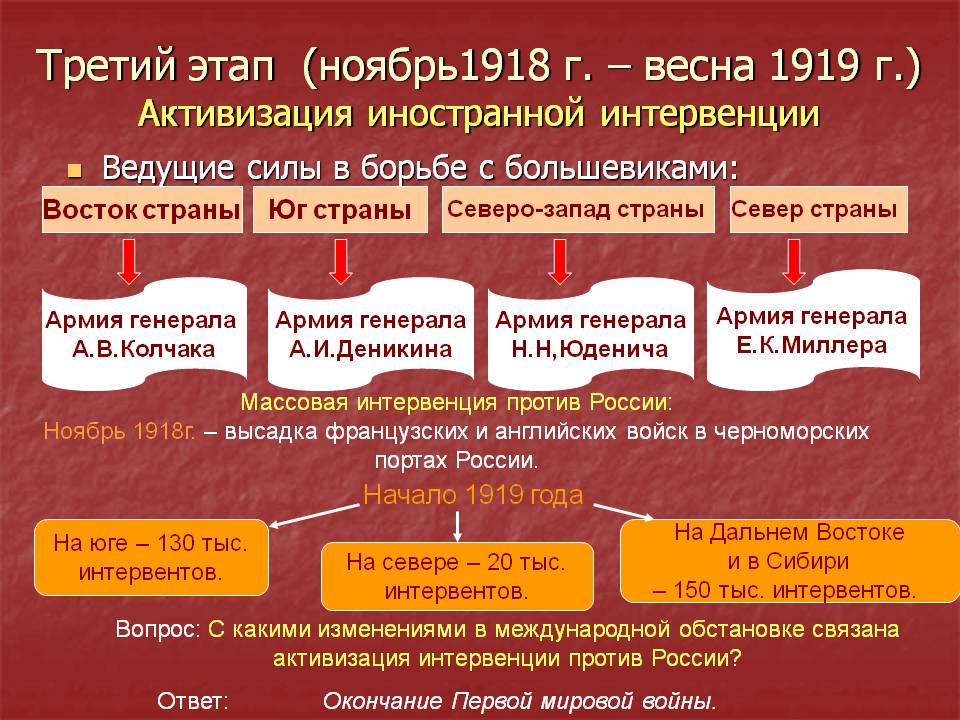 Третий этап (ноябрь1918 г. – весна 1919 г.)
Активизация иностранной интервенции

Ведущие силы в борьбе с большевиками:

Восток страны
Юг страны
Северо-запад страны
Север страны

Армия генерала А.В.Колчака
Армия генерала А.И.Деникина
Армия генерала Н.Н,Юденича
Армия генерала Е.К.Миллера

Массовая интервенция против России:
Ноябрь 1918г. – высадка французских и английских войск в черноморских портах России.

Начало 1919 года

На юге – 130 тыс. интервентов.

На севере – 20 тыс. интервентов.

На Дальнем Востоке и в Сибири – 150 тыс. интервентов.

Вопрос: С какими изменениями в международной обстановке связана активизация интервенции против России?

Ответ: Окончание Первой мировой войны.